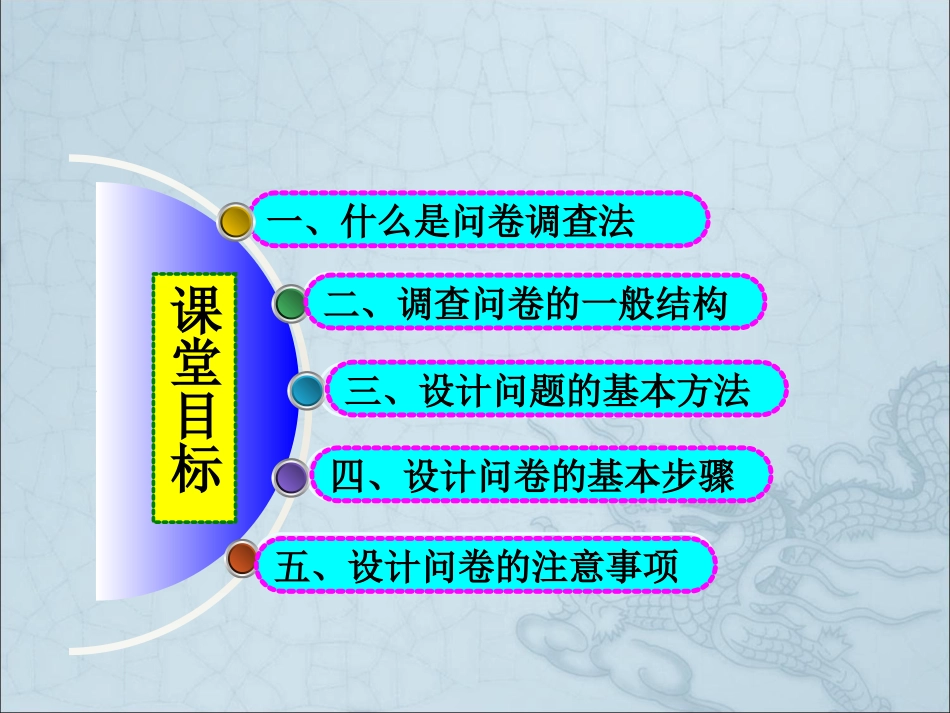 课堂目标

一、什么是问卷调查法

二、调查问卷的一般结构

三、设计问题的基本方法

四、设计问卷的基本步骤

五、设计问卷的注意事项